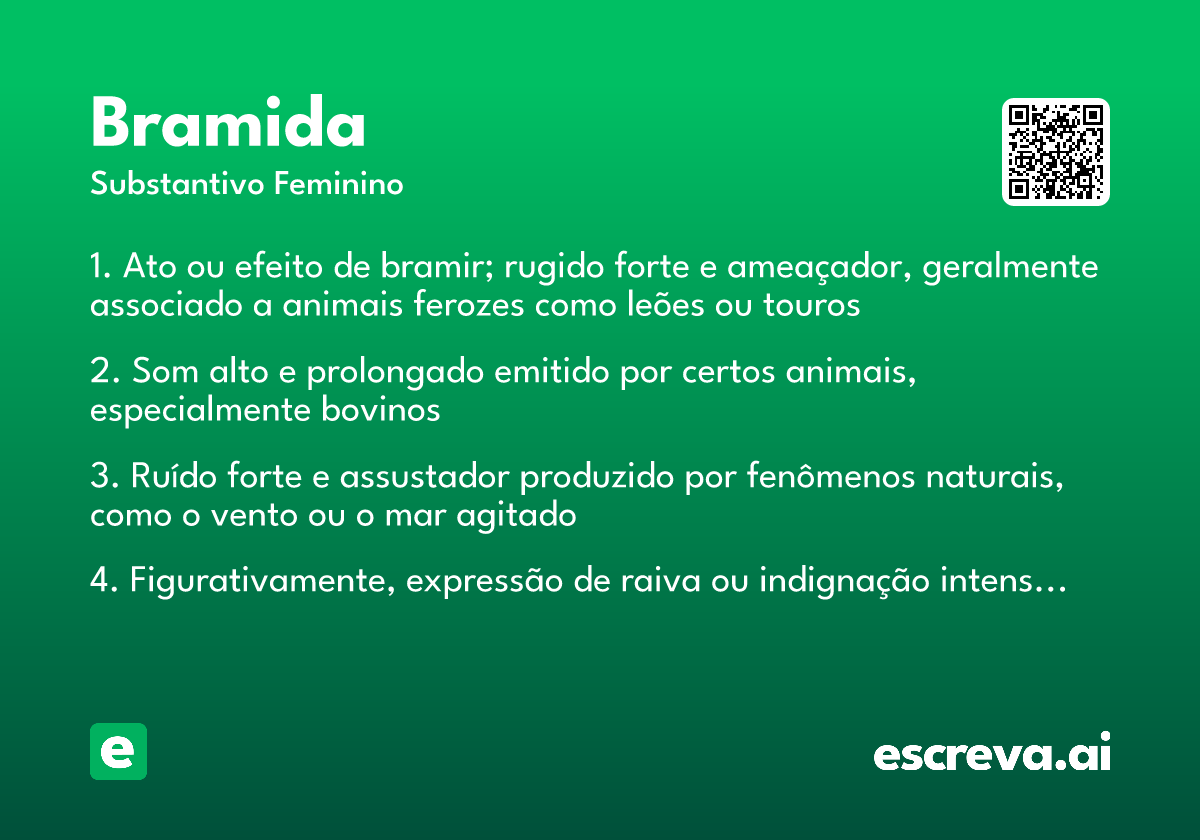 Bramida
Substantivo Feminino

1. Ato ou efeito de bramir; rugido forte e ameaçador, geralmente associado a animais ferozes como leões ou touros

2. Som alto e prolongado emitido por certos animais, especialmente bovinos

3. Ruído forte e assustador produzido por fenômenos naturais, como o vento ou o mar agitado

4. Figurativamente, expressão de raiva ou indignação intens…

e

escreva.ai